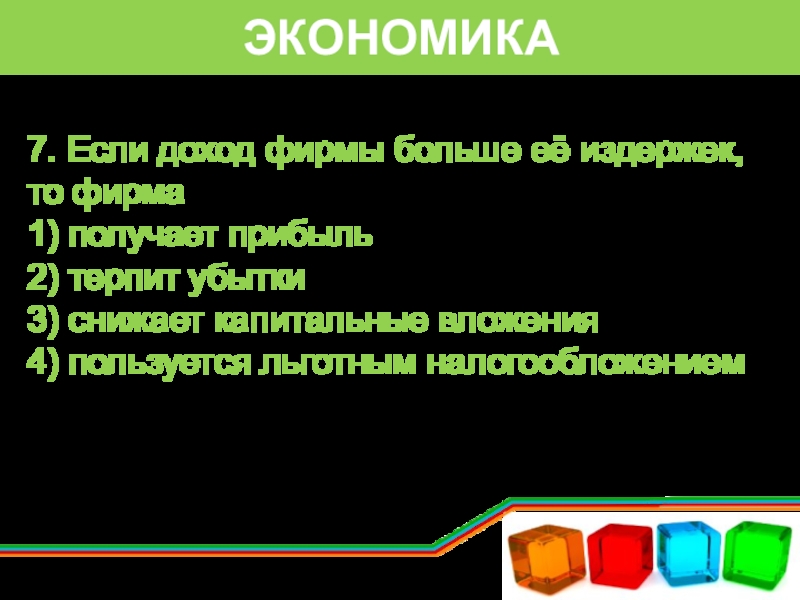 ЭКОНОМИКА

7. Если доход фирмы больше её издержек, то фирма
1) получает прибыль
2) терпит убытки
3) снижает капитальные вложения
4) пользуется льготным налогообложением